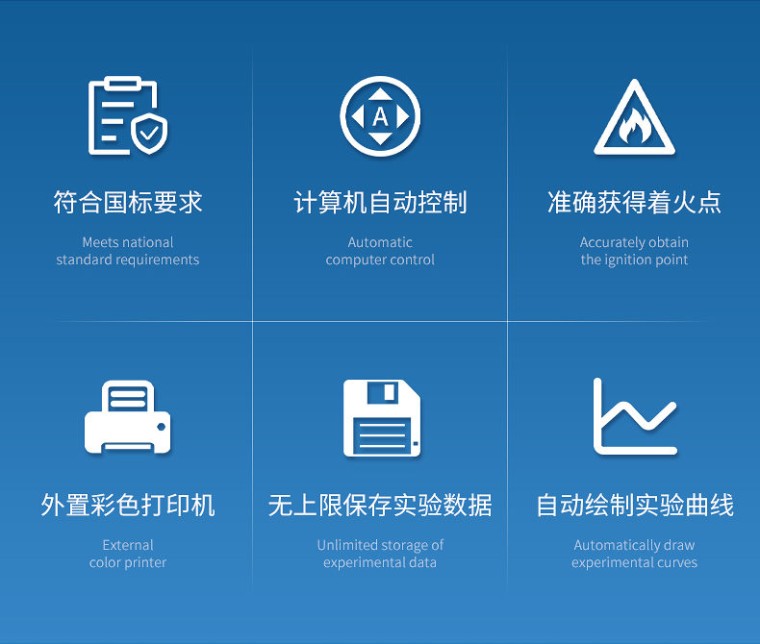 A

符合国标要求

Meets national standard requirements

计算机自动控制

Automatic computer control

准确获得着火点

Accurately obtain the ignition point

外置彩色打印机

External color printer

无上限保存实验数据

Unlimited storage of experimental data

自动绘制实验曲线

Automatically draw experimental curves